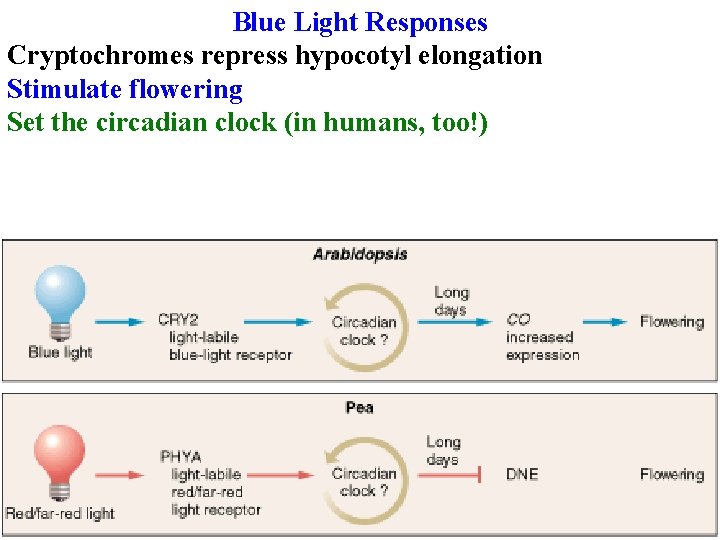 Blue Light Responses
Cryptochromes repress hypocotyl elongation
Stimulate flowering
Set the circadian clock (in humans, too!)

Arabidopsis

Blue light

CRY2
light-labile
blue-light receptor

Circadian clock ?

Long days

CO
increased expression

Flowering

Pea

Red/far-red light

PHYA
light-labile
red/far-red
light receptor

Circadian clock ?

Long days

DNE

Flowering